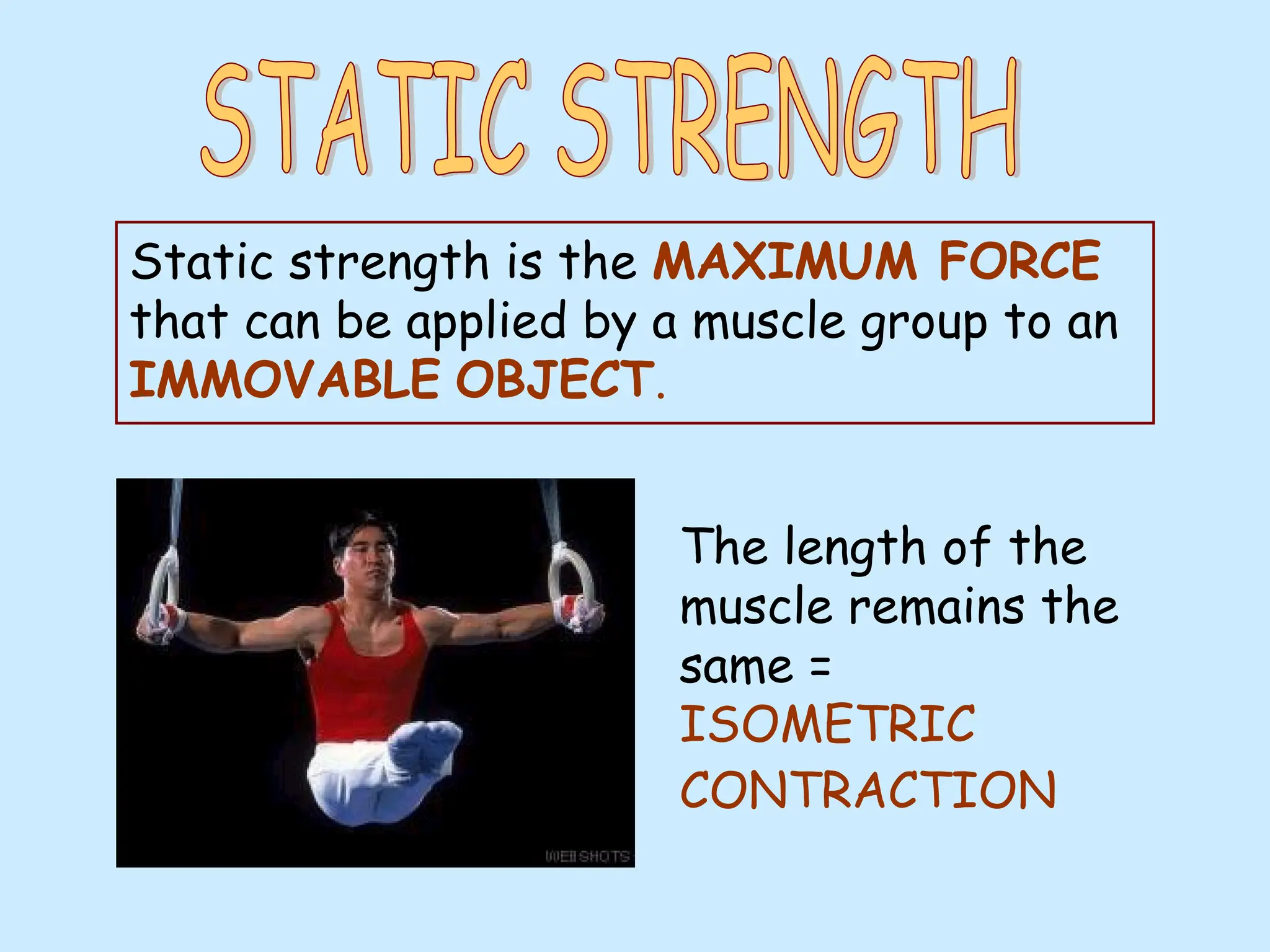 STATIC STRENGTH

Static strength is the MAXIMUM FORCE that can be applied by a muscle group to an IMMOVABLE OBJECT.

WEBSHOTS

The length of the muscle remains the same = ISOMETRIC CONTRACTION